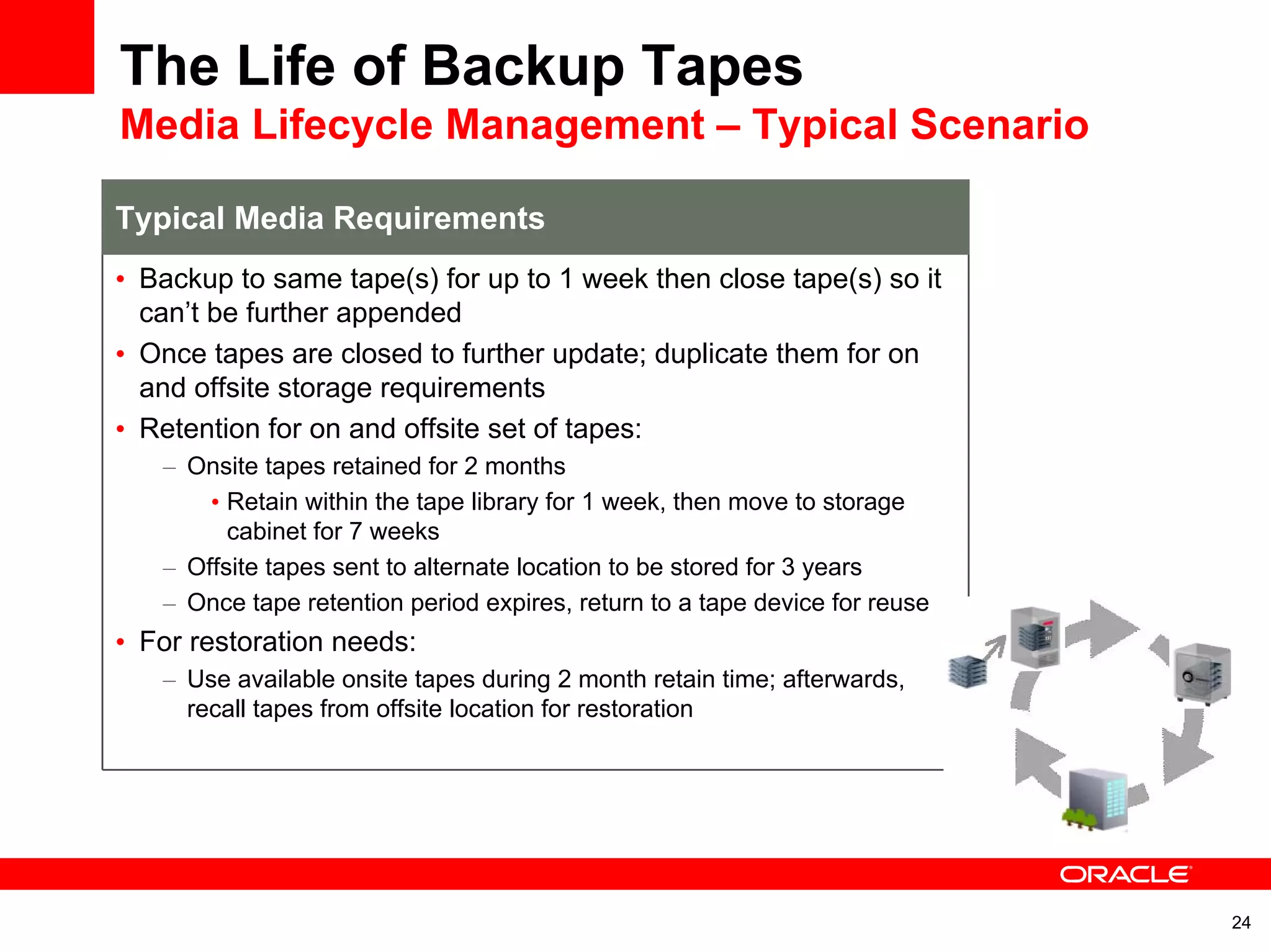 The Life of Backup Tapes
Media Lifecycle Management – Typical Scenario

Typical Media Requirements

• Backup to same tape(s) for up to 1 week then close tape(s) so it can't be further appended
• Once tapes are closed to further update; duplicate them for on and offsite storage requirements
• Retention for on and offsite set of tapes:
– Onsite tapes retained for 2 months
• Retain within the tape library for 1 week, then move to storage cabinet for 7 weeks
– Offsite tapes sent to alternate location to be stored for 3 years
– Once tape retention period expires, return to a tape device for reuse
• For restoration needs:
– Use available onsite tapes during 2 month retain time; afterwards, recall tapes from offsite location for restoration

ORACLE

24